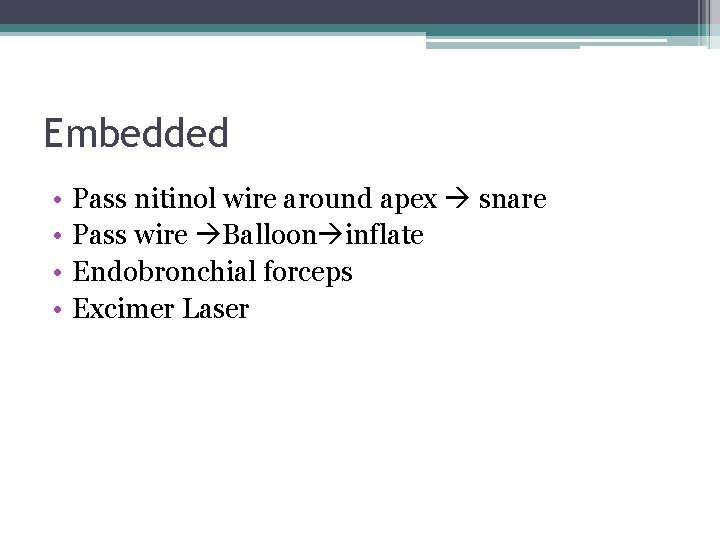 Embedded

• Pass nitinol wire around apex → snare
• Pass wire →Balloon→inflate
• Endobronchial forceps
• Excimer Laser